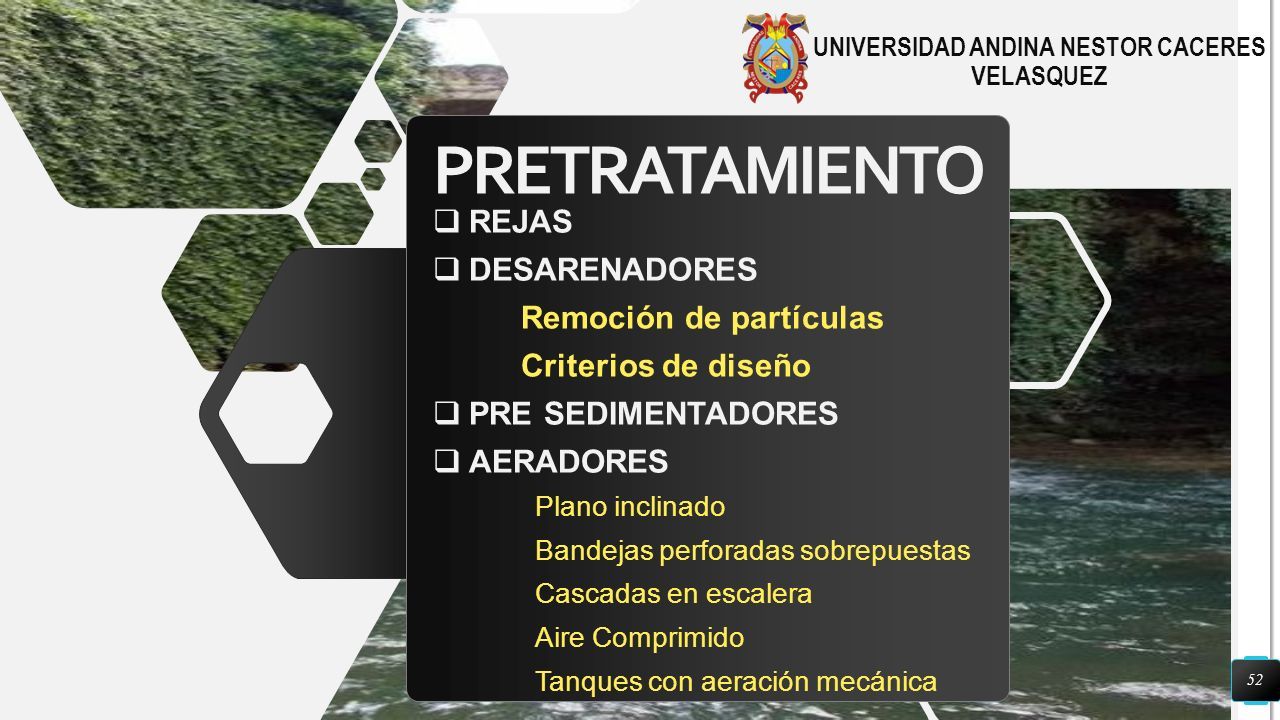 UNIVERSIDAD ANDINA NESTOR CACERES VELASQUEZ

PRETRATAMIENTO

❑ REJAS

❑ DESARENADORES

Remoción de partículas

Criterios de diseño

❑ PRE SEDIMENTADORES

❑ AERADORES

Plano inclinado

Bandejas perforadas sobrepuestas

Cascadas en escalera

Aire Comprimido

Tanques con aeración mecánica

52